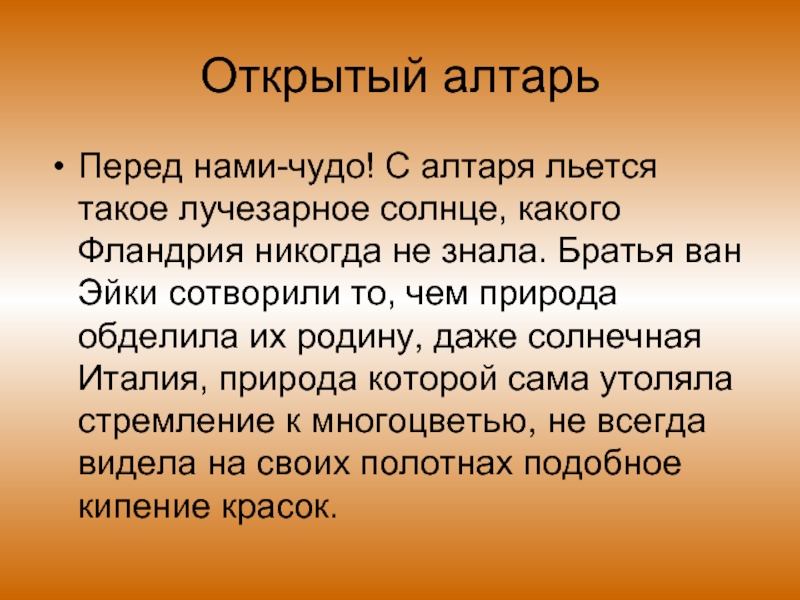 Открытый алтарь

• Перед нами-чудо! С алтаря льется такое лучезарное солнце, какого Фландрия никогда не знала. Братья ван Эйки сотворили то, чем природа обделила их родину, даже солнечная Италия, природа которой сама утоляла стремление к многоцветью, не всегда видела на своих полотнах подобное кипение красок.